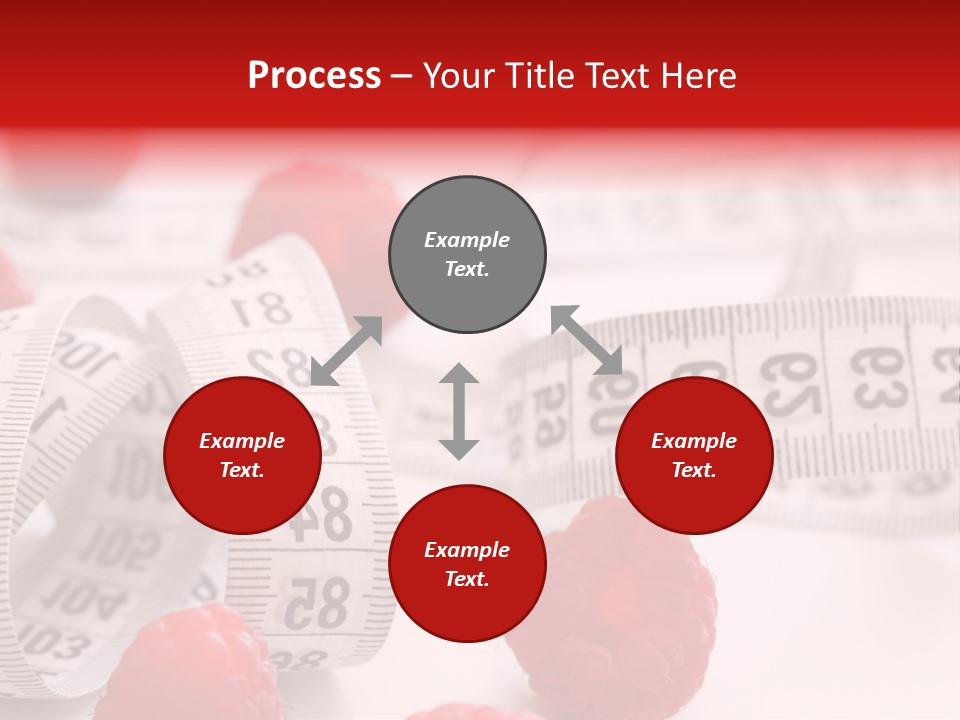 Process – Your Title Text Here

Example Text.

Example Text.

Example Text.

Example Text.